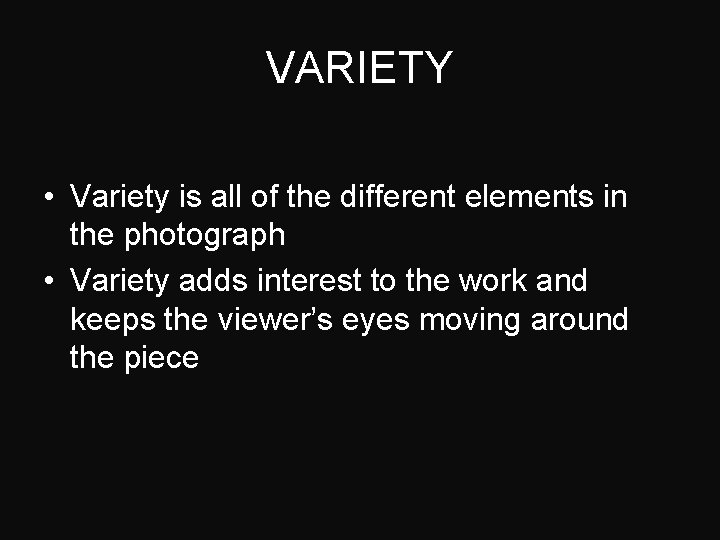 VARIETY

• Variety is all of the different elements in the photograph
• Variety adds interest to the work and keeps the viewer’s eyes moving around the piece